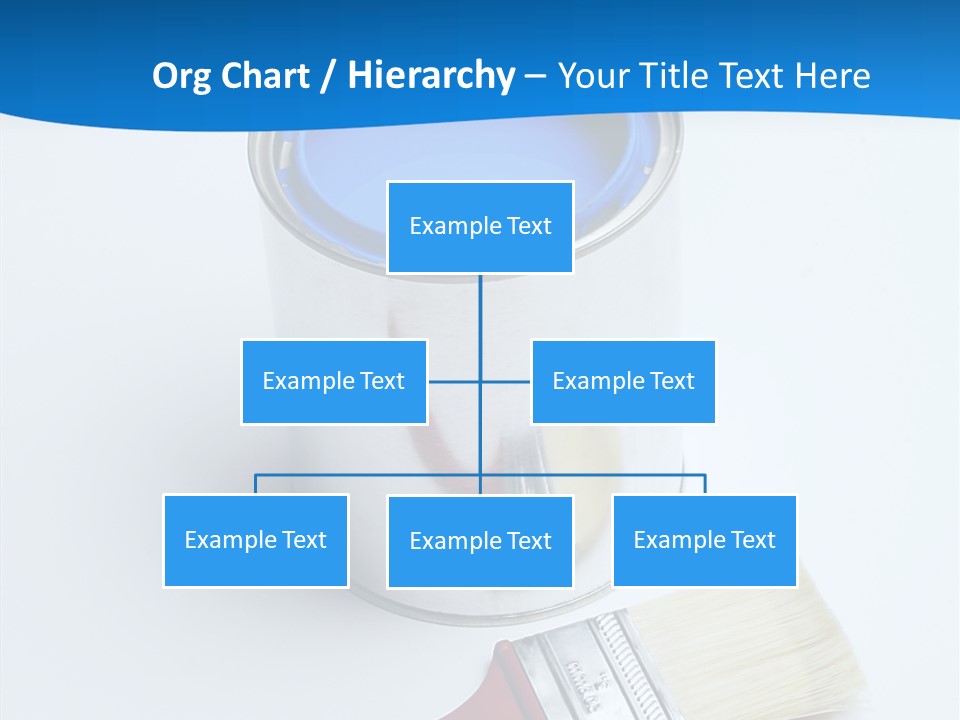 Org Chart / Hierarchy – Your Title Text Here

Example Text

Example Text

Example Text

Example Text

Example Text

Example Text